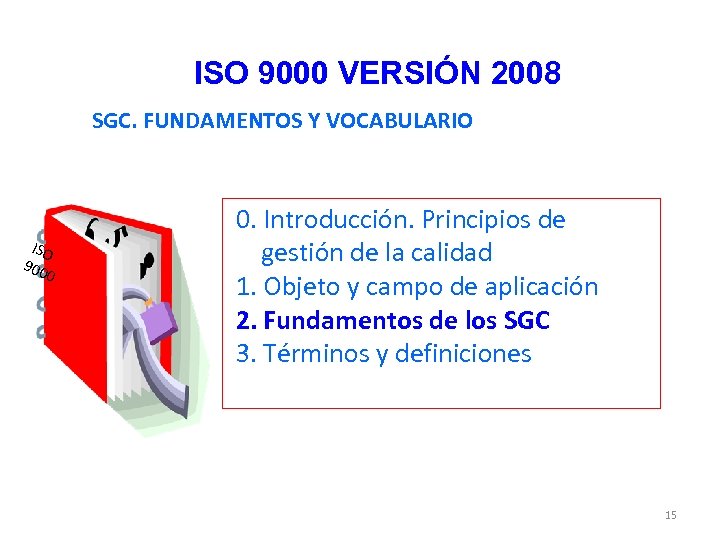 ISO 9000 VERSIÓN 2008

SGC. FUNDAMENTOS Y VOCABULARIO

ISO 9000

0. Introducción. Principios de gestión de la calidad
1. Objeto y campo de aplicación
2. Fundamentos de los SGC
3. Términos y definiciones

15